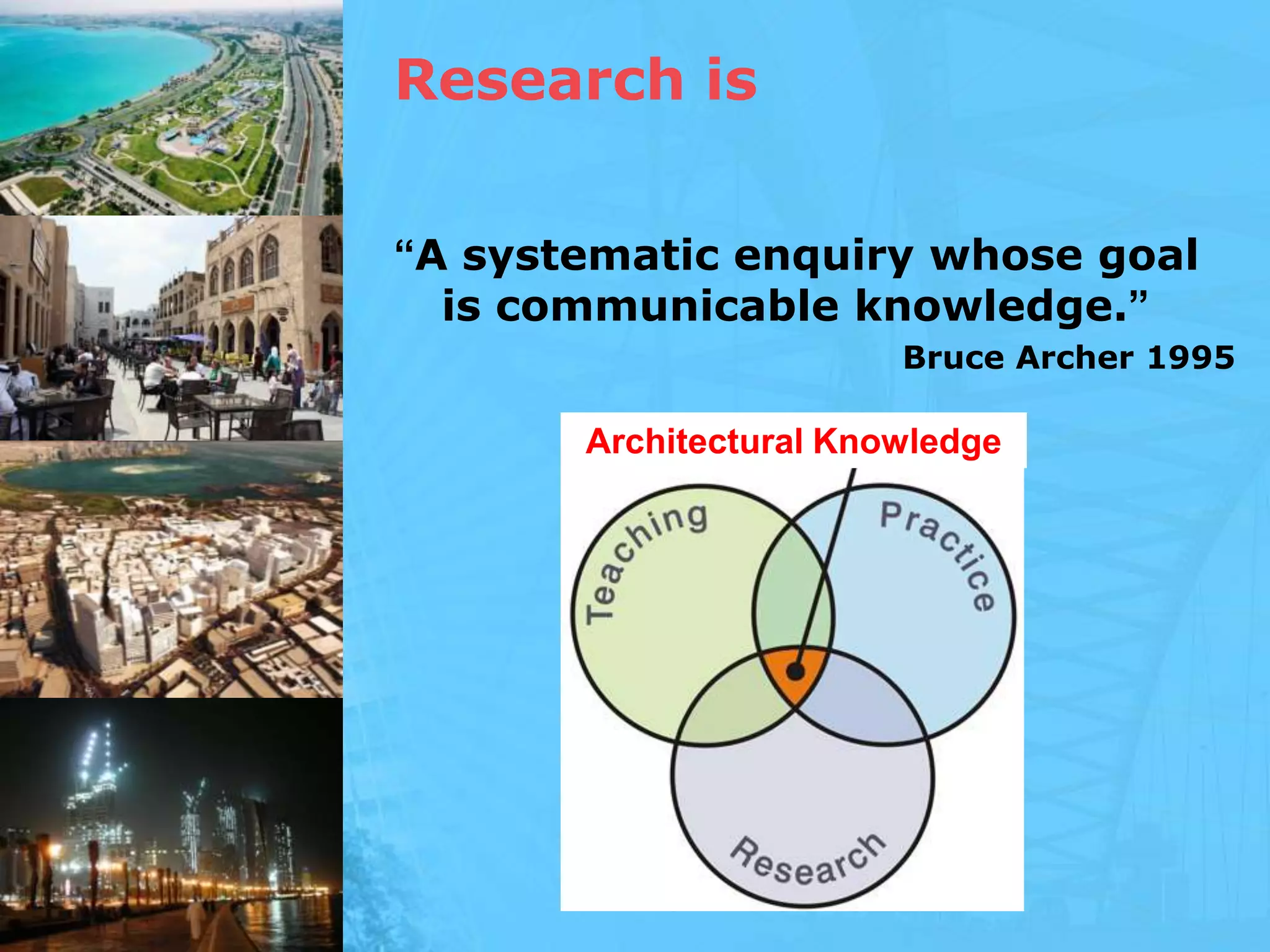 Research is

“A systematic enquiry whose goal is communicable knowledge.”

Bruce Archer 1995

Architectural Knowledge

Teaching

Practice

Research